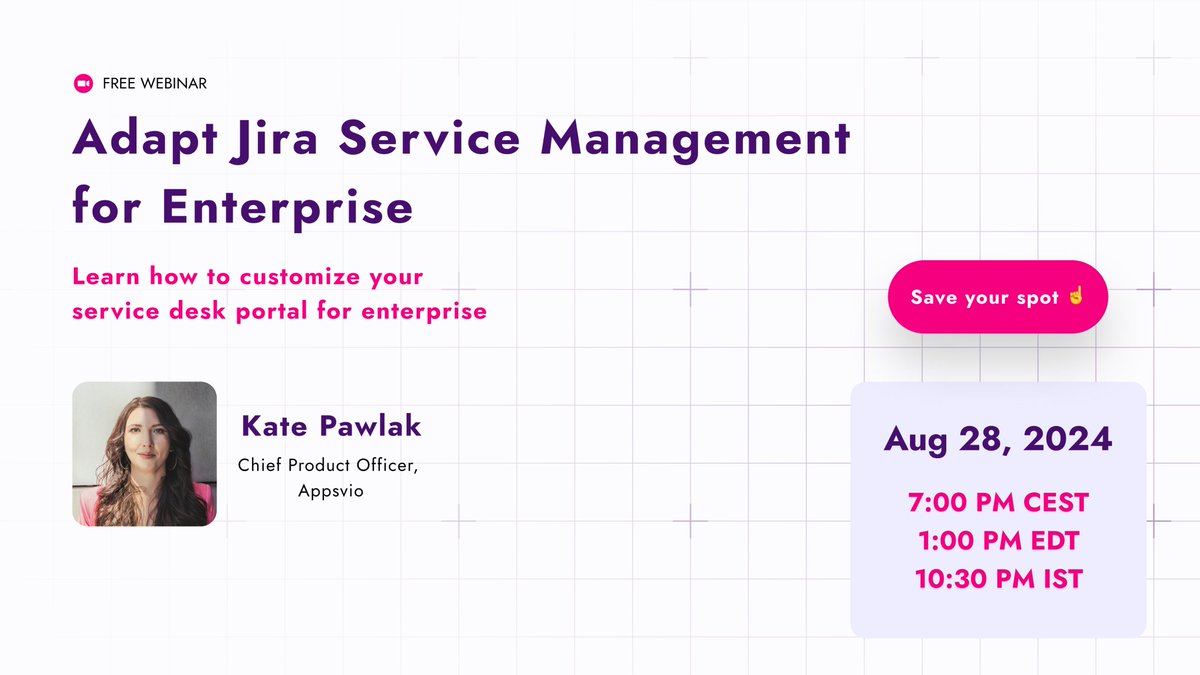 FREE WEBINAR

Adapt Jira Service Management for Enterprise

Learn how to customize your service desk portal for enterprise

Save your spot ☝

Kate Pawlak
Chief Product Officer, Appsvio

Aug 28, 2024

7:00 PM CEST
1:00 PM EDT
10:30 PM IST